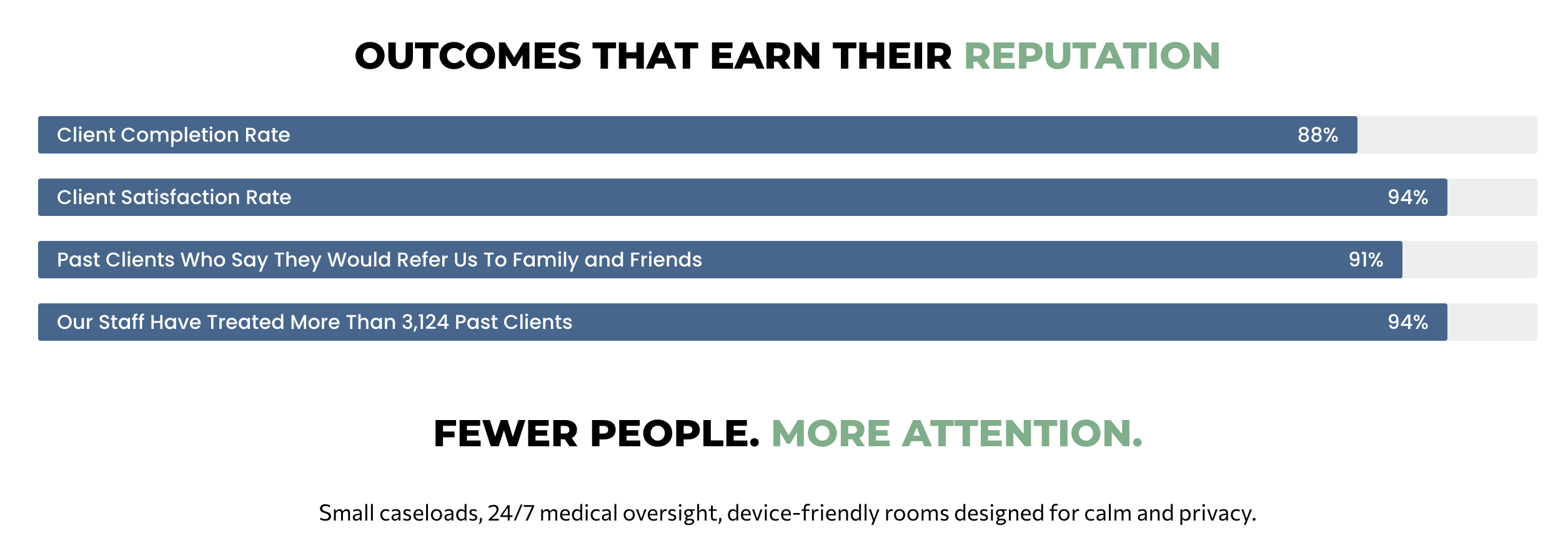 OUTCOMES THAT EARN THEIR REPUTATION

Client Completion Rate 88%

Client Satisfaction Rate 94%

Past Clients Who Say They Would Refer Us To Family and Friends 91%

Our Staff Have Treated More Than 3,124 Past Clients 94%

FEWER PEOPLE. MORE ATTENTION.

Small caseloads, 24/7 medical oversight, device-friendly rooms designed for calm and privacy.